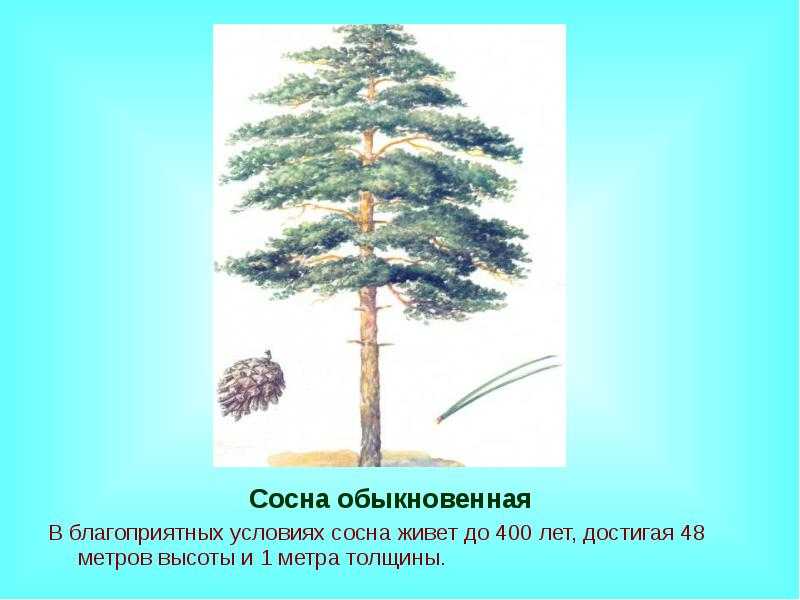 Сосна обыкновенная

В благоприятных условиях сосна живет до 400 лет, достигая 48 метров высоты и 1 метра толщины.